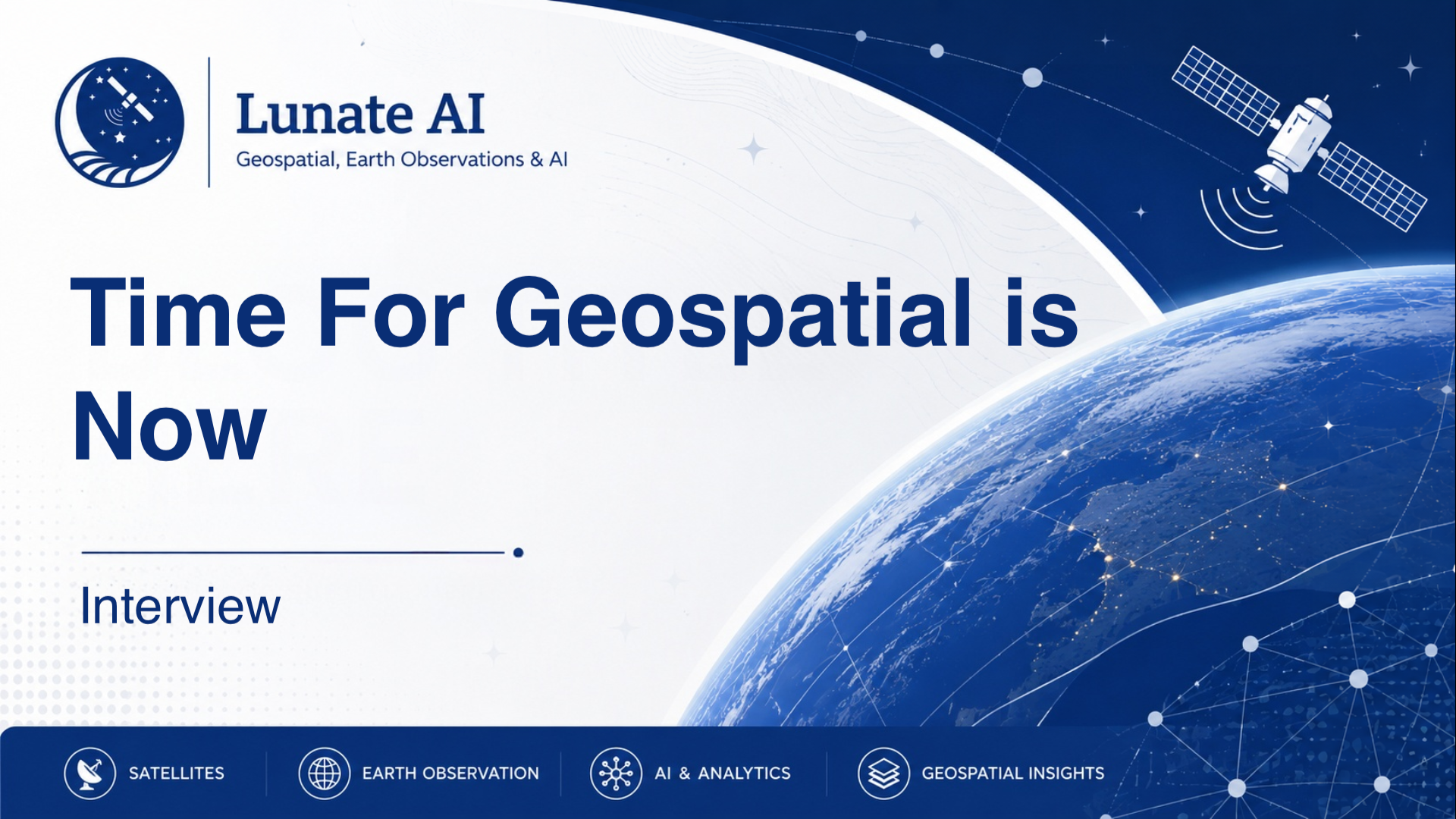 Lunate AI
Geospatial, Earth Observations & AI

Time For Geospatial is Now

Interview

SATELLITES
EARTH OBSERVATION
AI & ANALYTICS
GEOSPATIAL INSIGHTS